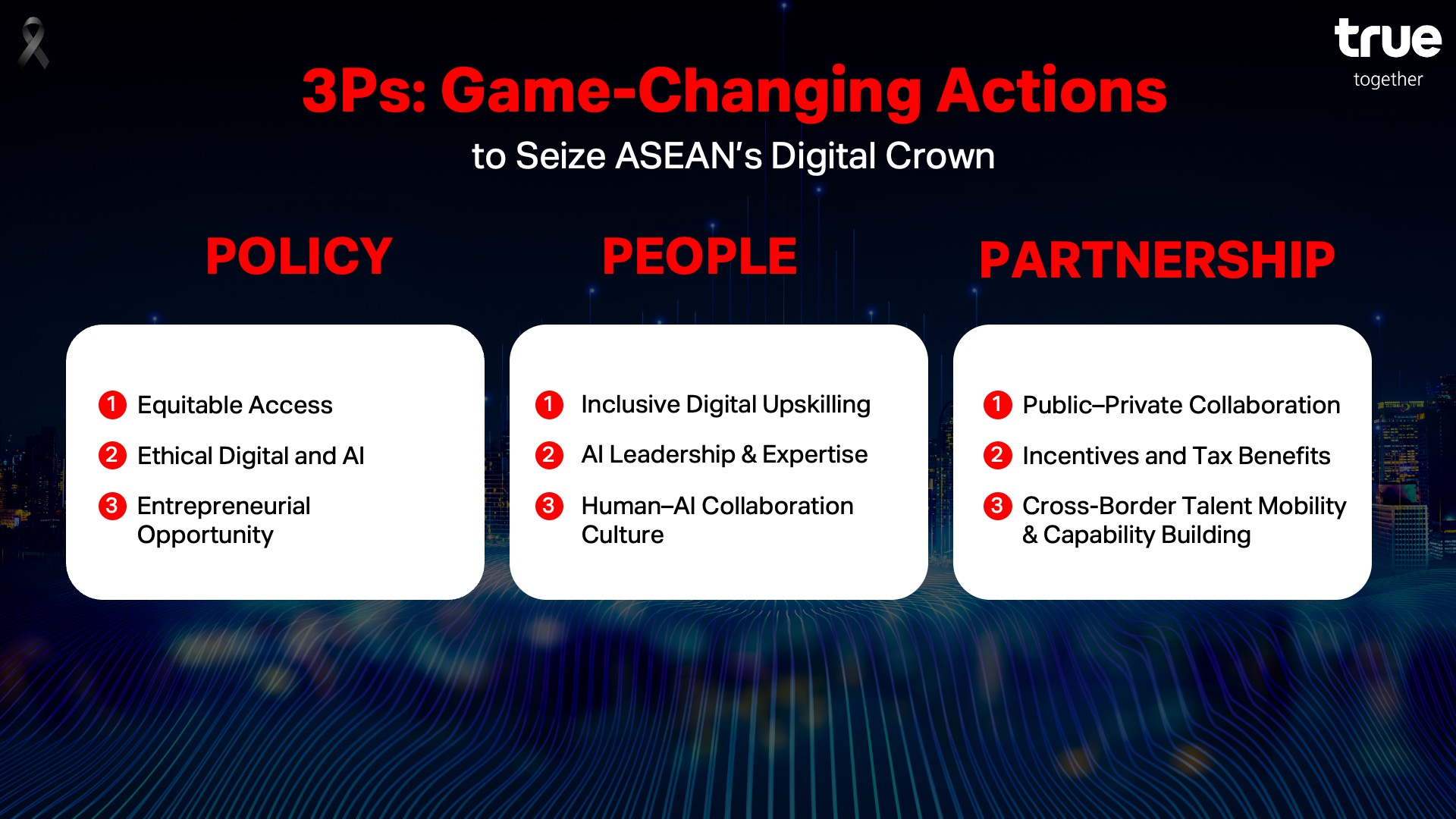 true
together

3Ps: Game-Changing Actions
to Seize ASEAN's Digital Crown

POLICY

1 Equitable Access
2 Ethical Digital and AI
3 Entrepreneurial Opportunity

PEOPLE

1 Inclusive Digital Upskilling
2 AI Leadership & Expertise
3 Human–AI Collaboration Culture

PARTNERSHIP

1 Public–Private Collaboration
2 Incentives and Tax Benefits
3 Cross-Border Talent Mobility & Capability Building